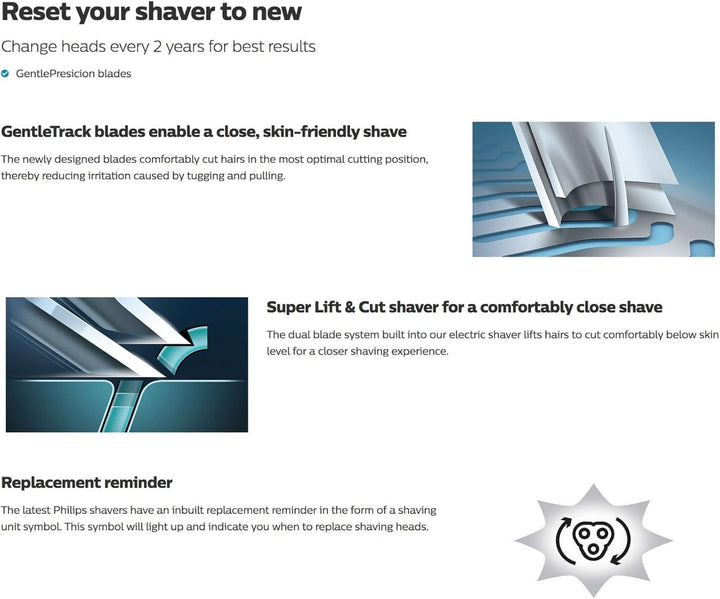 Reset your shaver to new

Change heads every 2 years for best results

GentlePresicion blades

GentleTrack blades enable a close, skin-friendly shave

The newly designed blades comfortably cut hairs in the most optimal cutting position, thereby reducing irritation caused by tugging and pulling.

Super Lift & Cut shaver for a comfortably close shave

The dual blade system built into our electric shaver lifts hairs to cut comfortably below skin level for a closer shaving experience.

Replacement reminder

The latest Philips shavers have an inbuilt replacement reminder in the form of a shaving unit symbol. This symbol will light up and indicate you when to replace shaving heads.